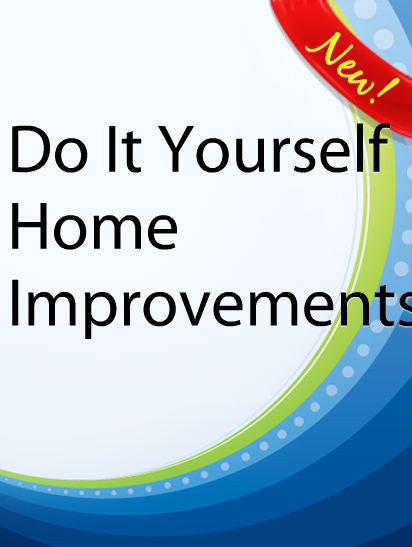 New!

Do It Yourself Home Improvements